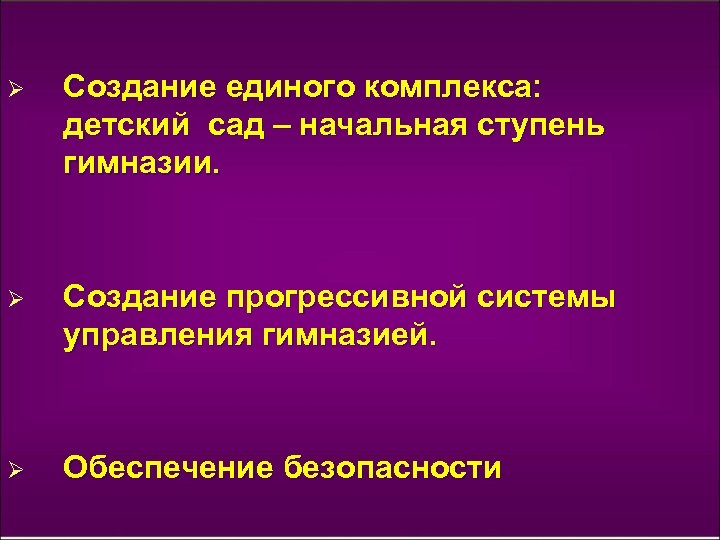 ➢ Создание единого комплекса: детский сад – начальная ступень гимназии.

➢ Создание прогрессивной системы управления гимназией.

➢ Обеспечение безопасности